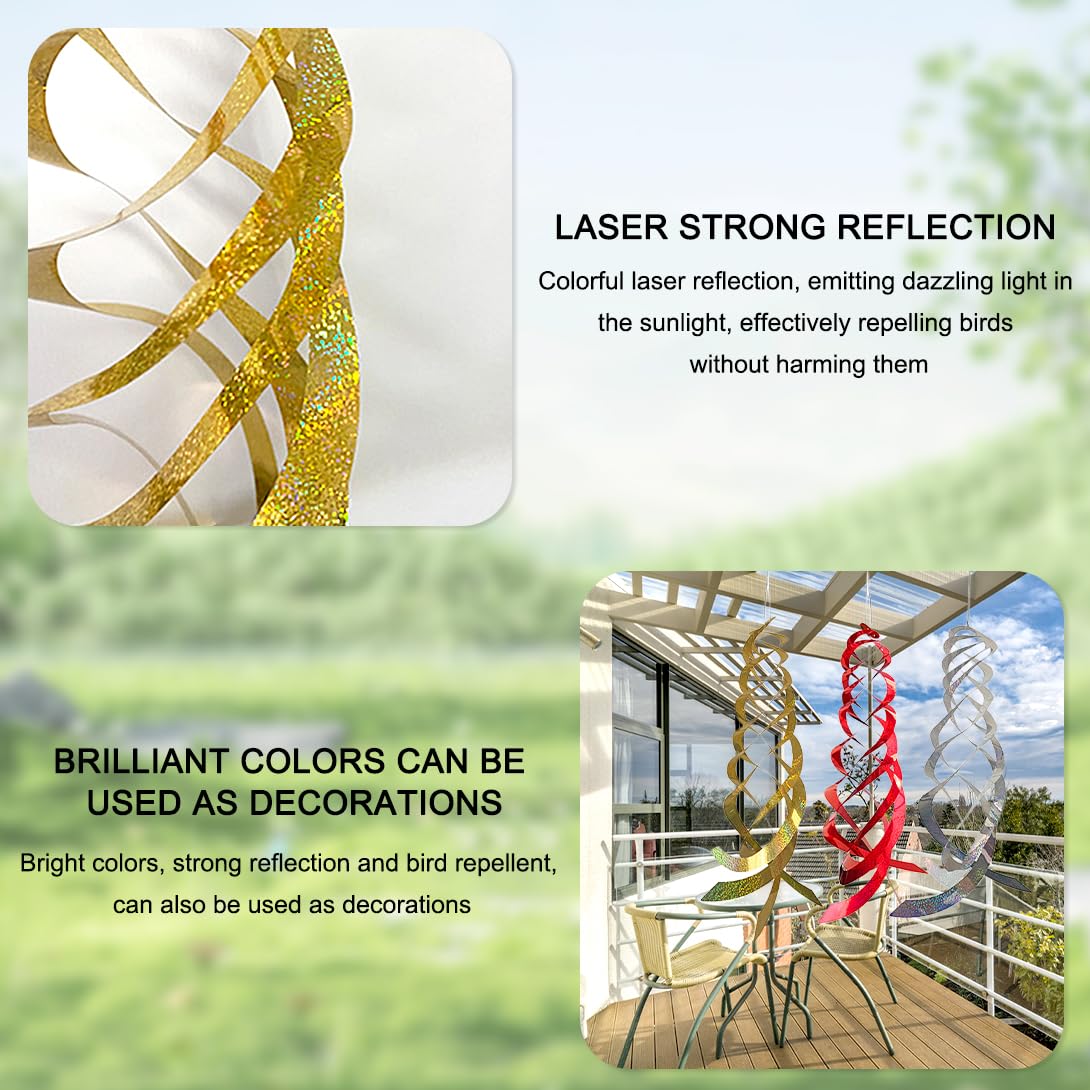 LASER STRONG REFLECTION

Colorful laser reflection, emitting dazzling light in the sunlight, effectively repelling birds without harming them

BRILLIANT COLORS CAN BE USED AS DECORATIONS

Bright colors, strong reflection and bird repellent, can also be used as decorations